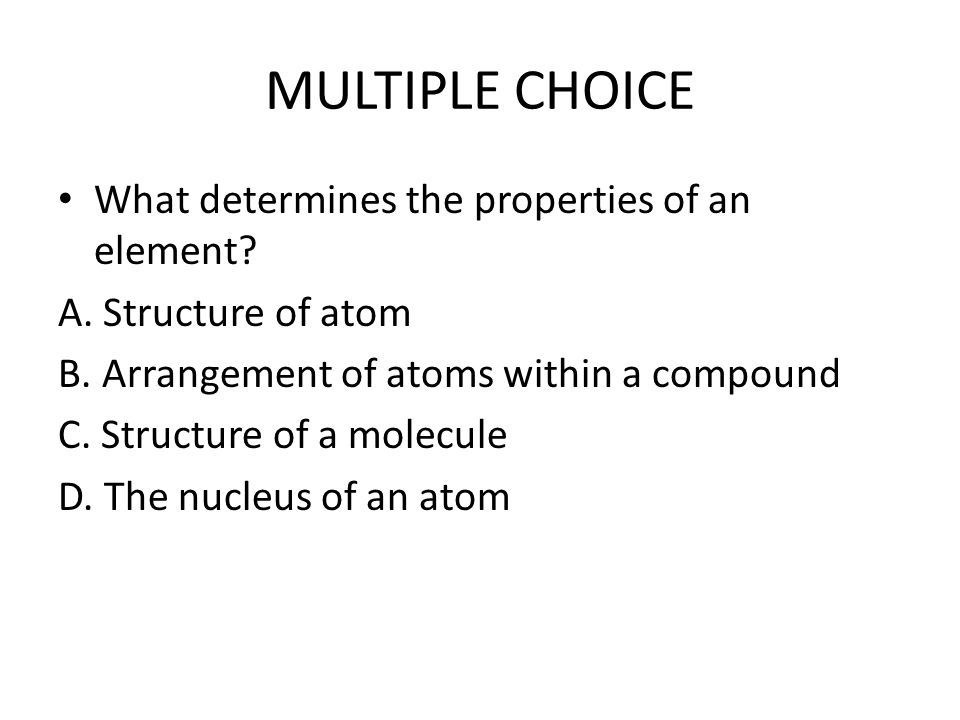 MULTIPLE CHOICE

• What determines the properties of an element?

A. Structure of atom

B. Arrangement of atoms within a compound

C. Structure of a molecule

D. The nucleus of an atom